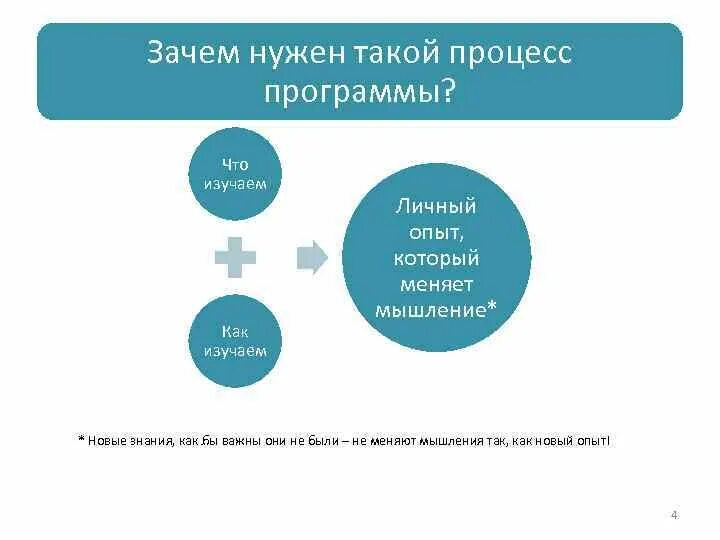 Зачем нужен такой процесс программы?

Что изучаем

Как изучаем

Личный опыт, который меняет мышление*

* Новые знания, как бы важны они не были – не меняют мышления так, как новый опыт!

4